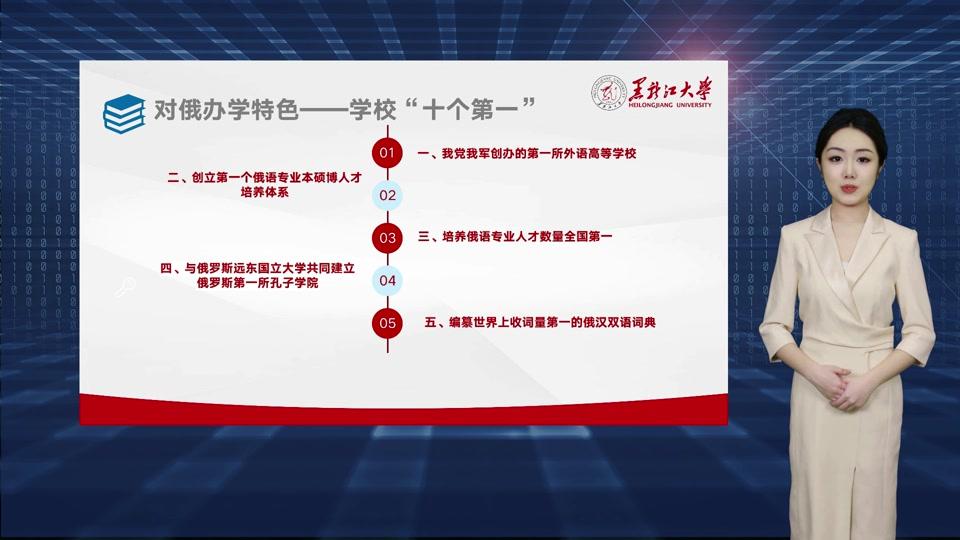 对俄办学特色——学校“十个第一”

黑龙江大学
HEILONGJIANG UNIVERSITY

01 一、我党我军创办的第一所外语高等学校

二、创立第一个俄语专业本硕博人才培养体系 02

03 三、培养俄语专业人才数量全国第一

四、与俄罗斯远东国立大学共同建立俄罗斯第一所孔子学院 04

05 五、编纂世界上收词量第一的俄汉双语词典